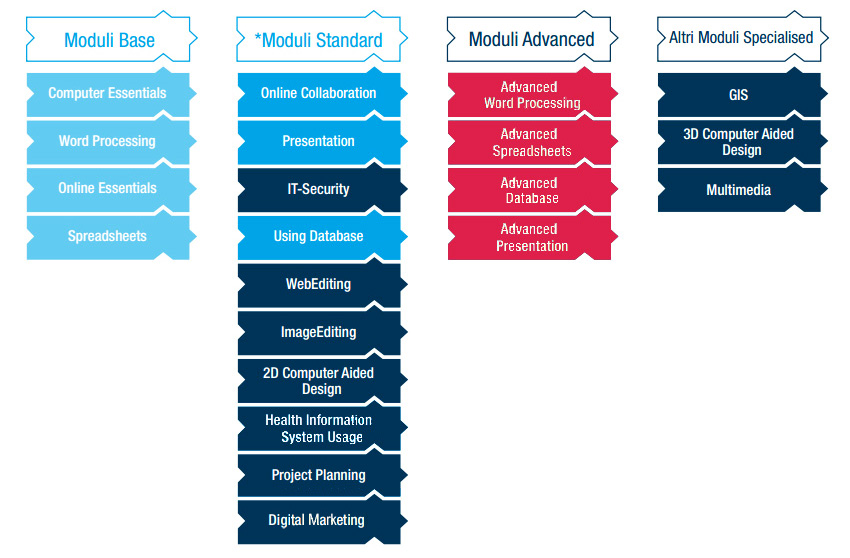 Moduli Base

Computer Essentials

Word Processing

Online Essentials

Spreadsheets

*Moduli Standard

Online Collaboration

Presentation

IT-Security

Using Database

WebEditing

ImageEditing

2D Computer Aided Design

Health Information System Usage

Project Planning

Digital Marketing

Moduli Advanced

Advanced Word Processing

Advanced Spreadsheets

Advanced Database

Advanced Presentation

Altri Moduli Specialised

GIS

3D Computer Aided Design

Multimedia